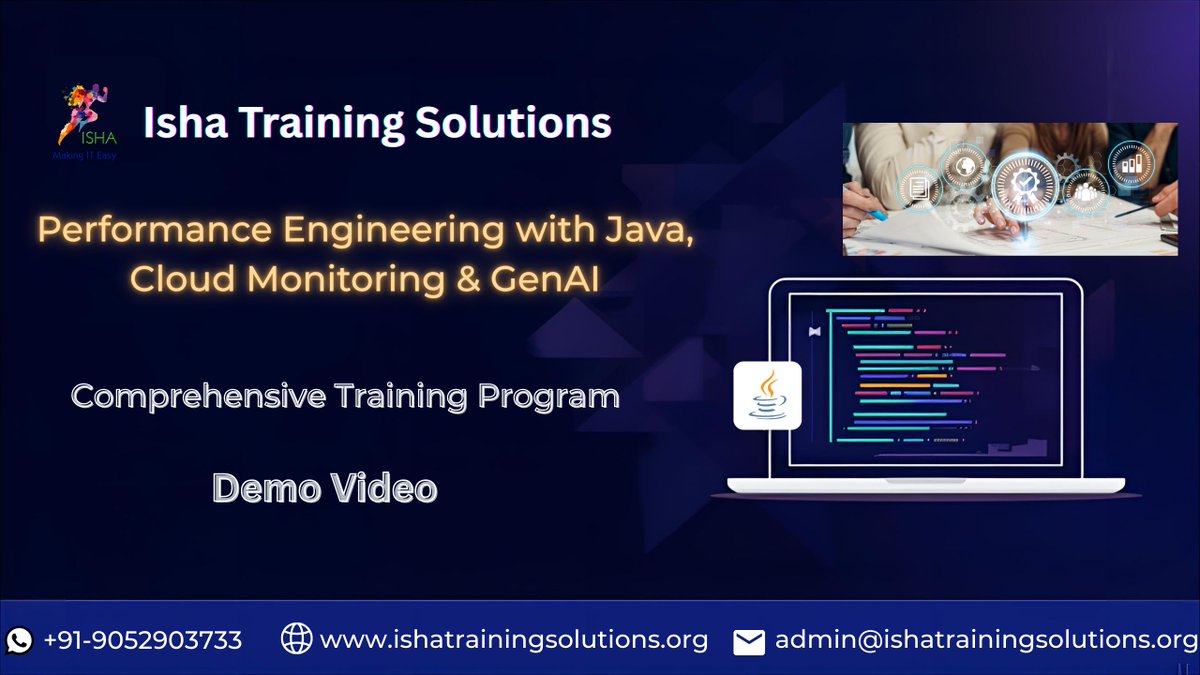 ISHA
Making IT Easy

Isha Training Solutions

Performance Engineering with Java, Cloud Monitoring & GenAI

Comprehensive Training Program

Demo Video

+91-9052903733 www.ishatrainingsolutions.org admin@ishatrainingsolutions.org